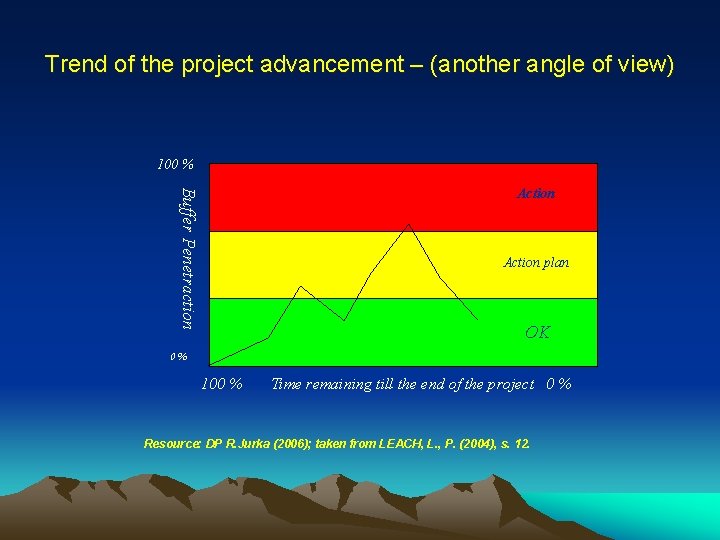 Trend of the project advancement – (another angle of view)

100 %

Buffer Penetraction

0 %

Action

Action plan

OK

100 %   Time remaining till the end of the project   0 %

Resource: DP R.Jurka (2006); taken from LEACH, L., P. (2004), s. 12.